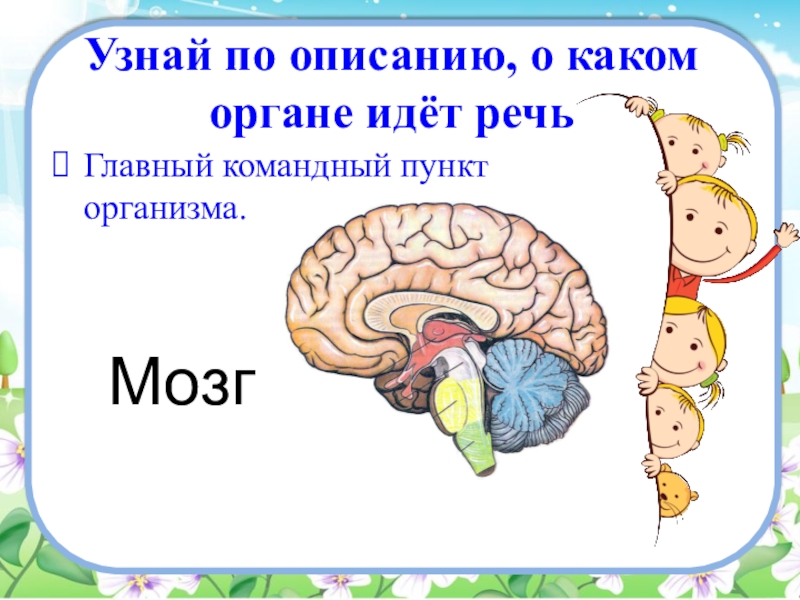 Узнай по описанию, о каком органе идёт речь

Главный командный пункт организма.

Мозг